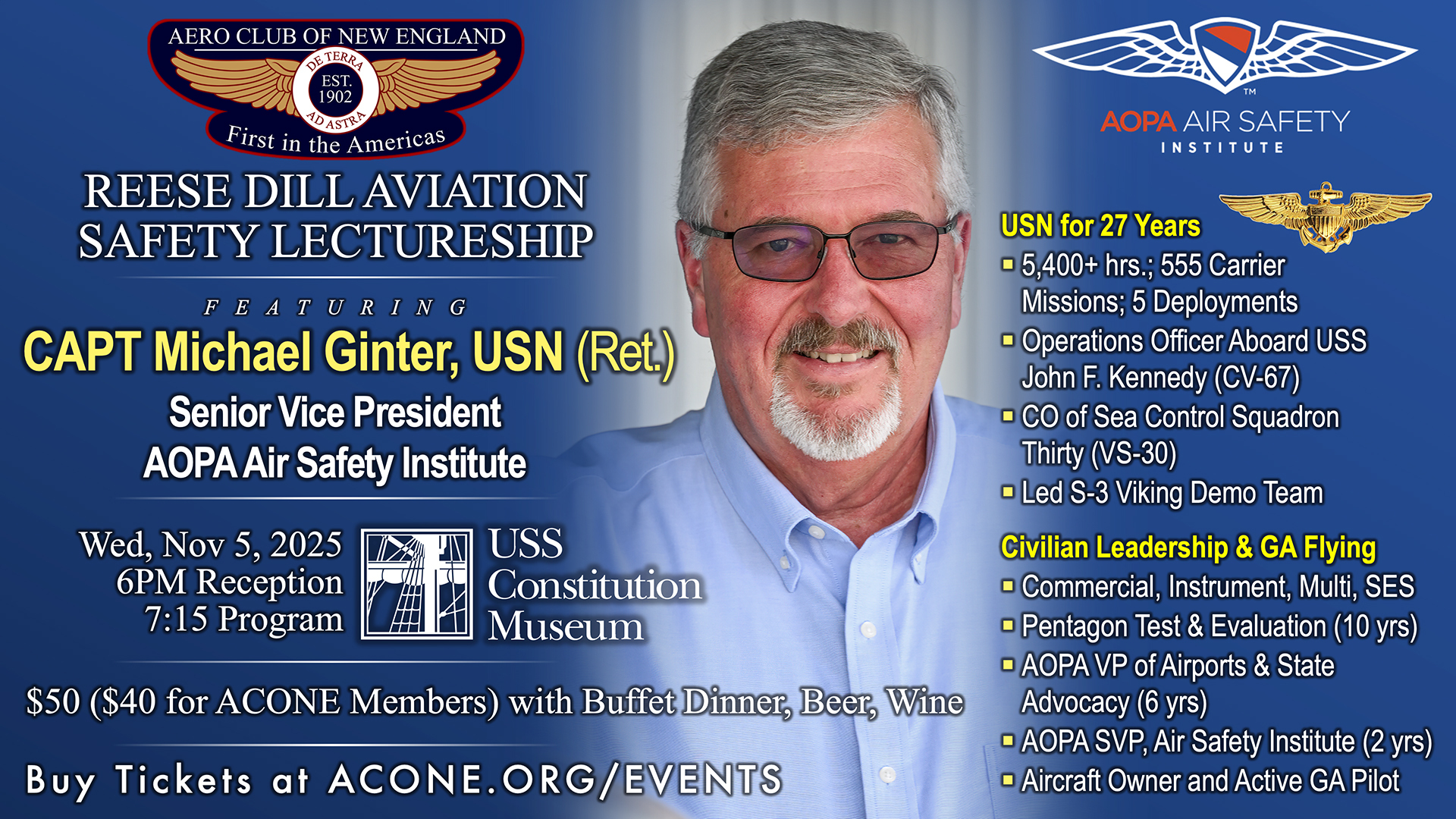 AERO CLUB OF NEW ENGLAND
DE TERRA
EST. 1902
AD ASTRA
First in the Americas

REESE DILL AVIATION SAFETY LECTURESHIP

FEATURING

CAPT Michael Ginter, USN (Ret.)
Senior Vice President
AOPA Air Safety Institute

Wed, Nov 5, 2025
6PM Reception
7:15 Program

USS Constitution Museum

$50 ($40 for ACONE Members) with Buffet Dinner, Beer, Wine

Buy Tickets at ACONE.ORG/EVENTS

TM
AOPA AIR SAFETY INSTITUTE

USN for 27 Years
▪ 5,400+ hrs.; 555 Carrier Missions; 5 Deployments
▪ Operations Officer Aboard USS John F. Kennedy (CV-67)
▪ CO of Sea Control Squadron Thirty (VS-30)
▪ Led S-3 Viking Demo Team

Civilian Leadership & GA Flying
▪ Commercial, Instrument, Multi, SES
▪ Pentagon Test & Evaluation (10 yrs)
▪ AOPA VP of Airports & State Advocacy (6 yrs)
▪ AOPA SVP, Air Safety Institute (2 yrs)
▪ Aircraft Owner and Active GA Pilot